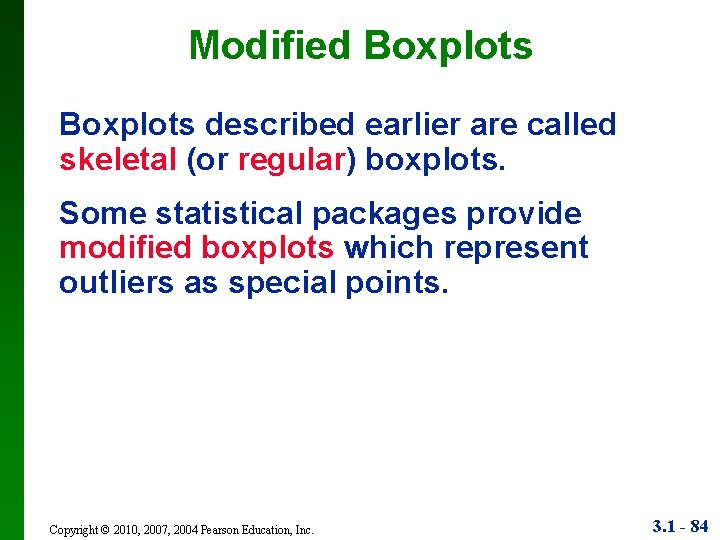 Modified Boxplots

Boxplots described earlier are called skeletal (or regular) boxplots.

Some statistical packages provide modified boxplots which represent outliers as special points.

Copyright © 2010, 2007, 2004 Pearson Education, Inc.

3.1 - 84